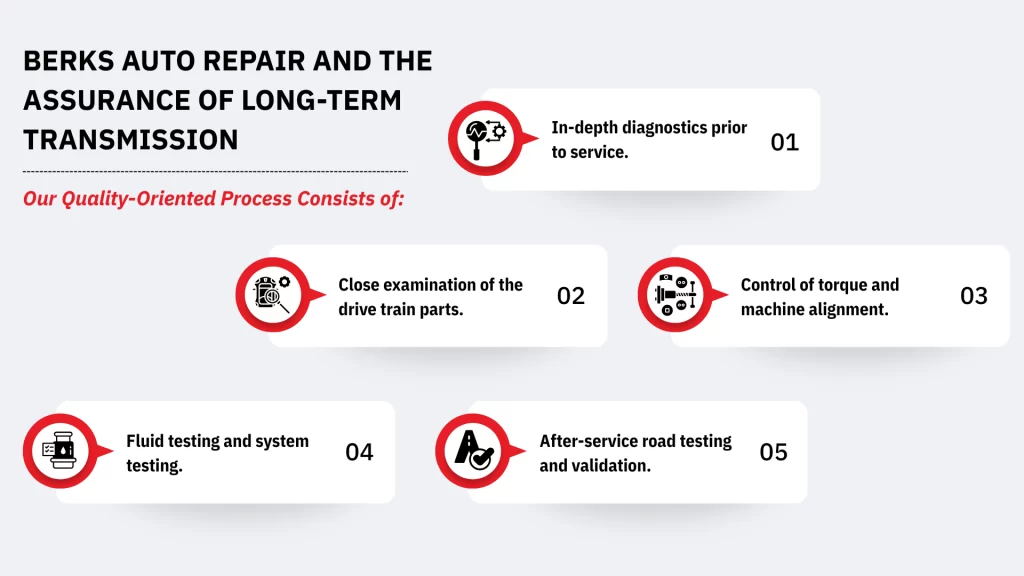 BERKS AUTO REPAIR AND THE ASSURANCE OF LONG-TERM TRANSMISSION

Our Quality-Oriented Process Consists of:

In-depth diagnostics prior to service. 01

Close examination of the drive train parts. 02

Control of torque and machine alignment. 03

Fluid testing and system testing. 04

After-service road testing and validation. 05